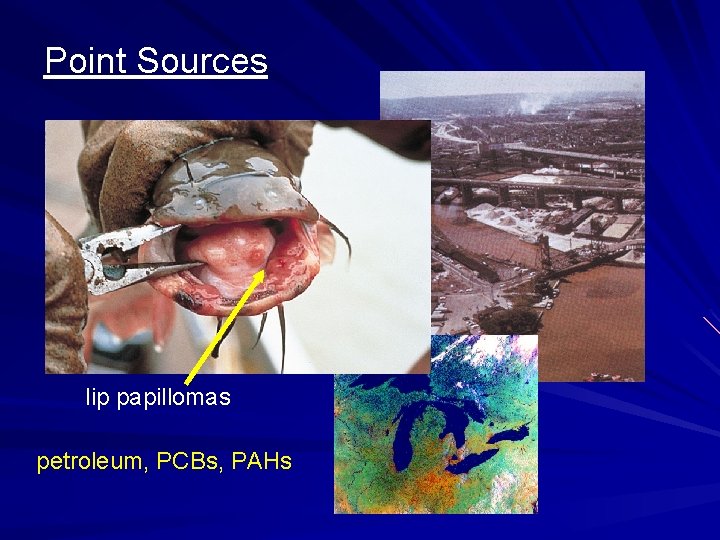 Point Sources

lip papillomas

petroleum, PCBs, PAHs